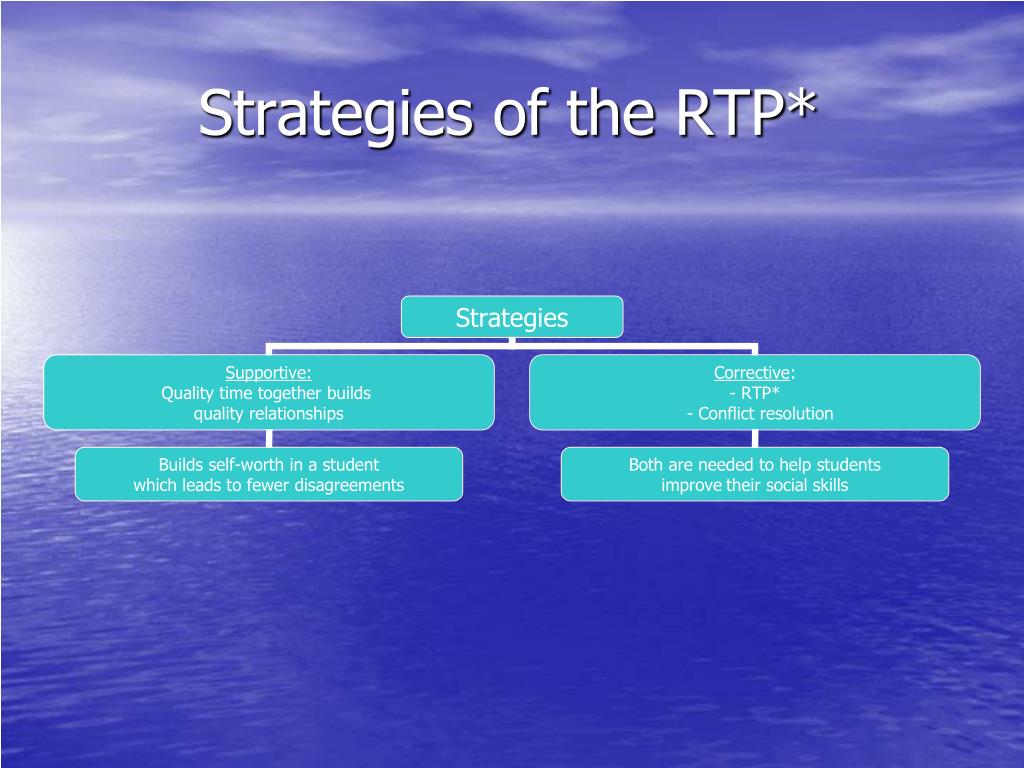 Strategies of the RTP*

Strategies

Supportive:
Quality time together builds quality relationships

Builds self-worth in a student which leads to fewer disagreements

Corrective:
- RTP*
- Conflict resolution

Both are needed to help students improve their social skills